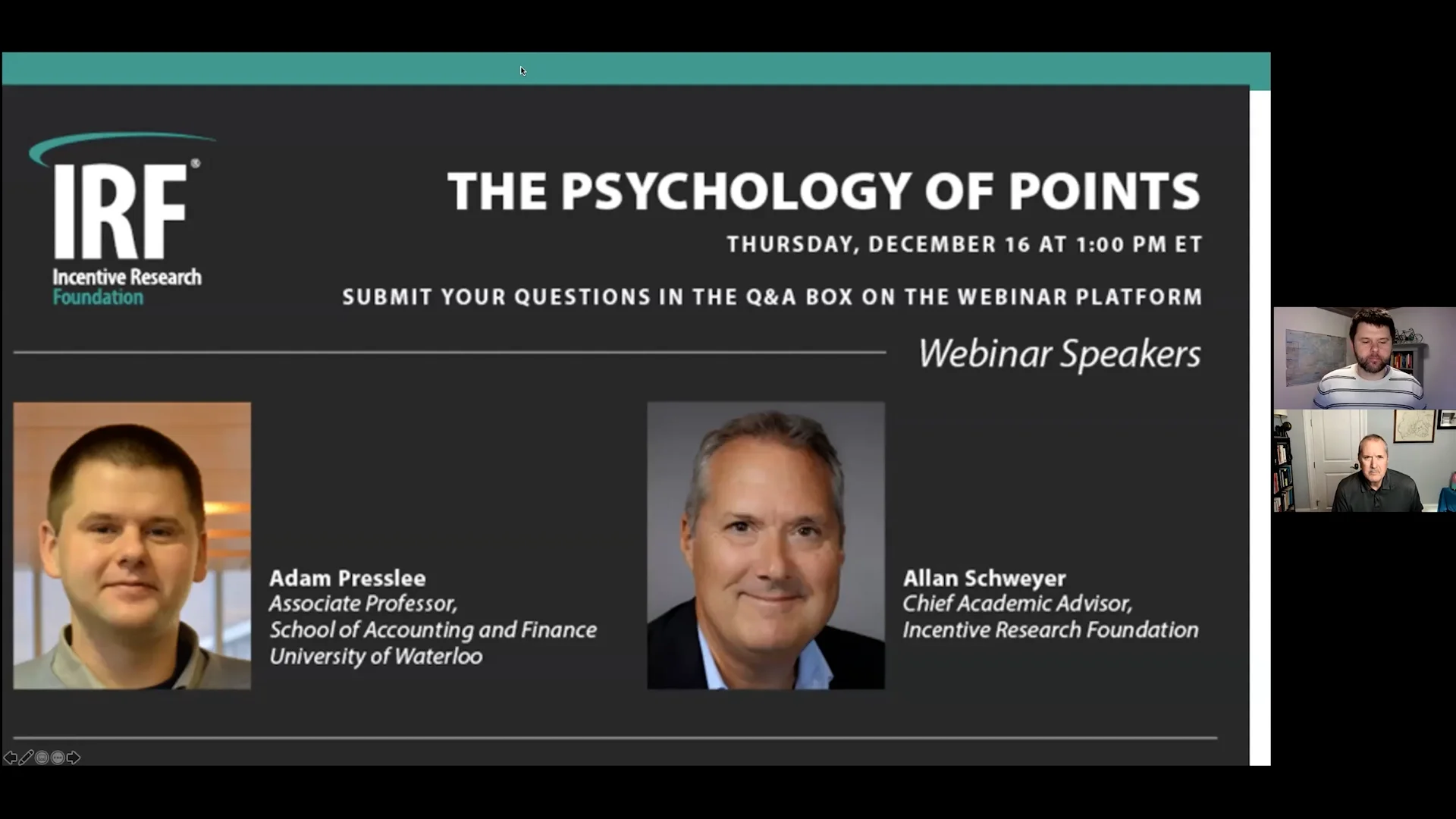 IRF®
Incentive Research Foundation

THE PSYCHOLOGY OF POINTS

THURSDAY, DECEMBER 16 AT 1:00 PM ET

SUBMIT YOUR QUESTIONS IN THE Q&A BOX ON THE WEBINAR PLATFORM

Webinar Speakers

Adam Presslee
Associate Professor,
School of Accounting and Finance
University of Waterloo

Allan Schweyer
Chief Academic Advisor,
Incentive Research Foundation